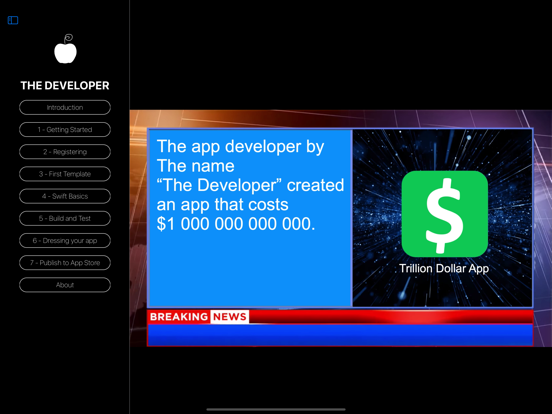 THE DEVELOPER

Introduction

1 - Getting Started

2 - Registering

3 - First Template

4 - Swift Basics

5 - Build and Test

6 - Dressing your app

7 - Publish to App Store

About

The app developer by The name "The Developer" created an app that costs $1 000 000 000 000.

$

Trillion Dollar App

BREAKING NEWS